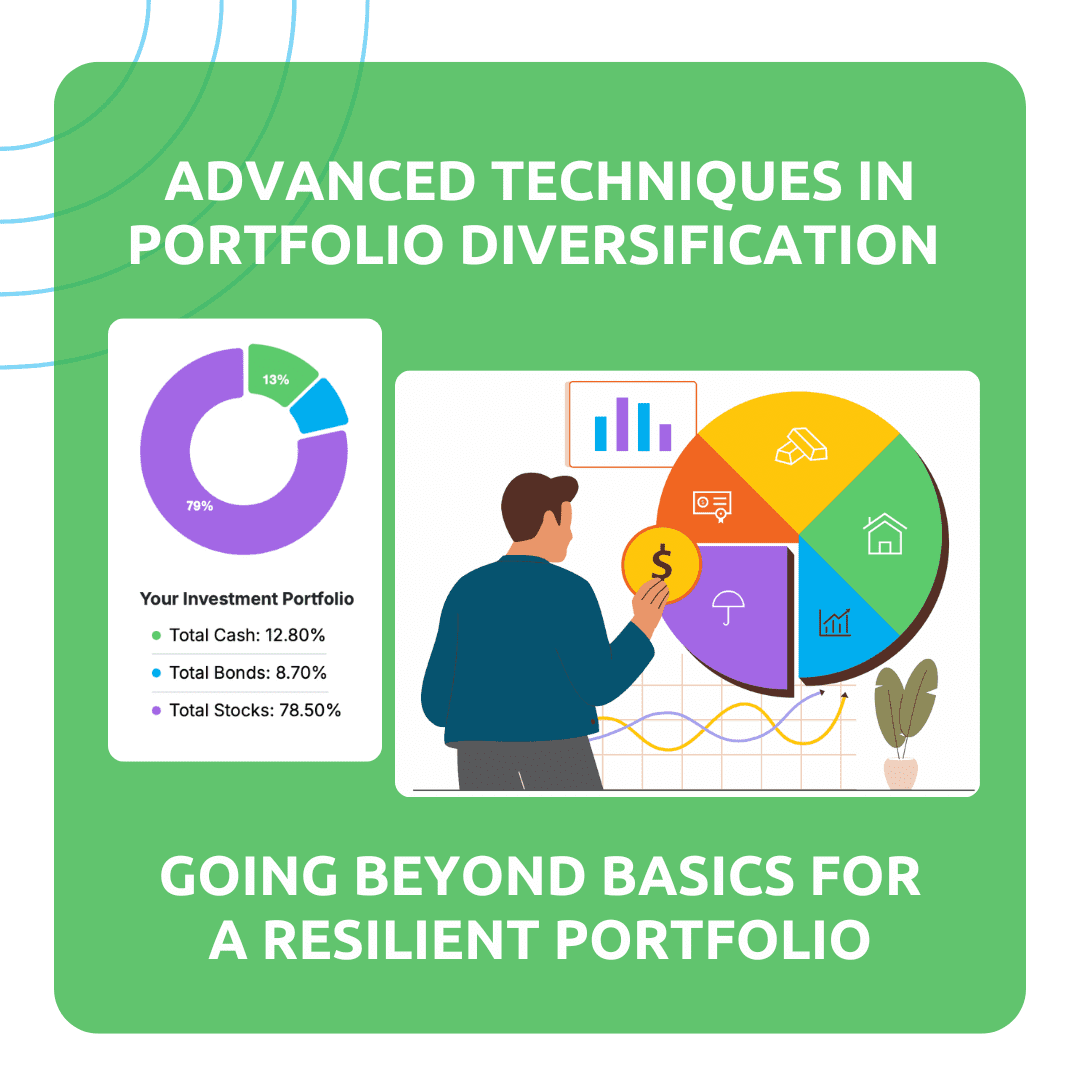 ADVANCED TECHNIQUES IN PORTFOLIO DIVERSIFICATION

13%

79%

Your Investment Portfolio

Total Cash: 12.80%

Total Bonds: 8.70%

Total Stocks: 78.50%

$

GOING BEYOND BASICS FOR A RESILIENT PORTFOLIO